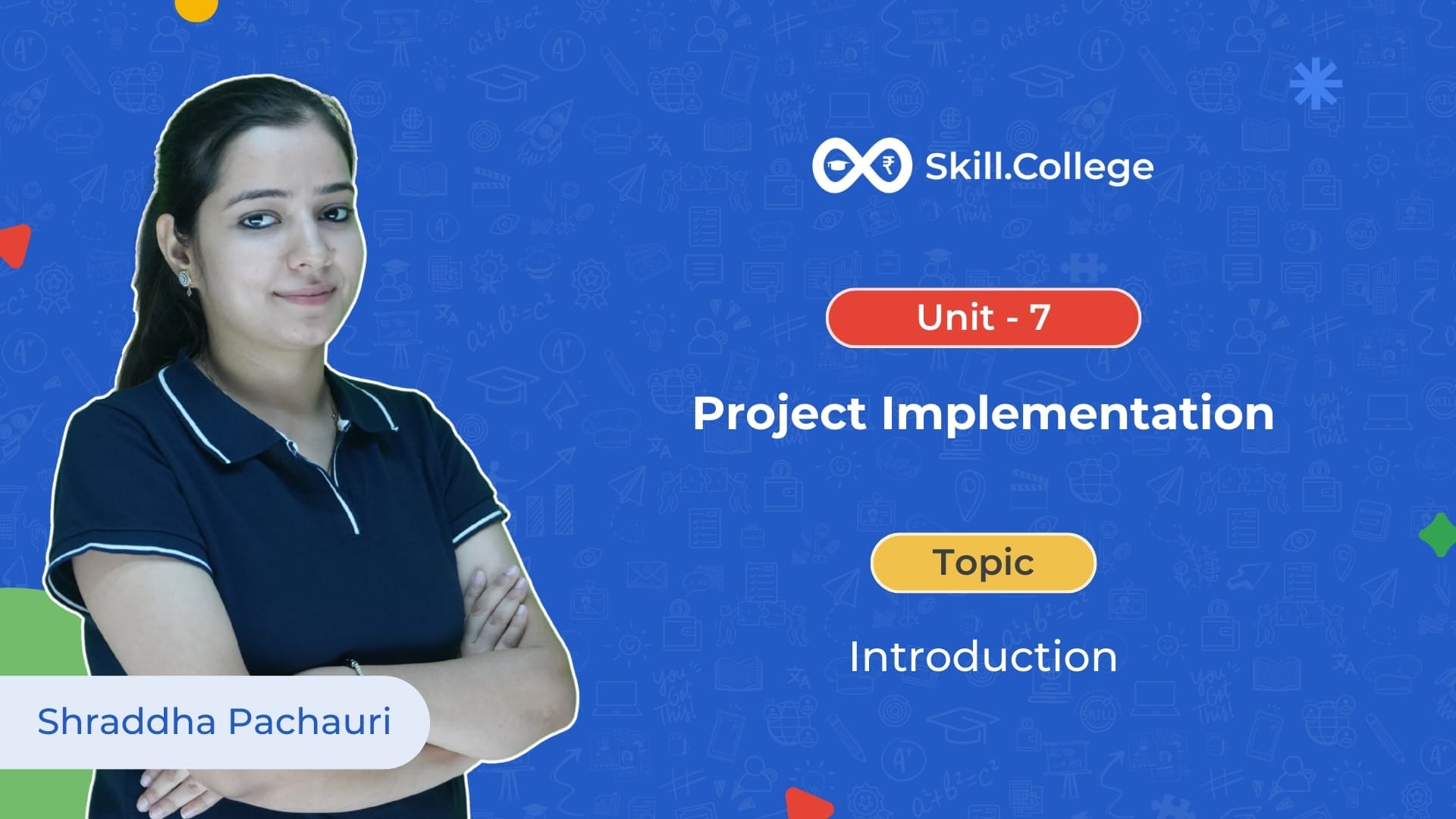 Skill.College

Unit - 7

Project Implementation

Topic

Introduction

Shraddha Pachauri